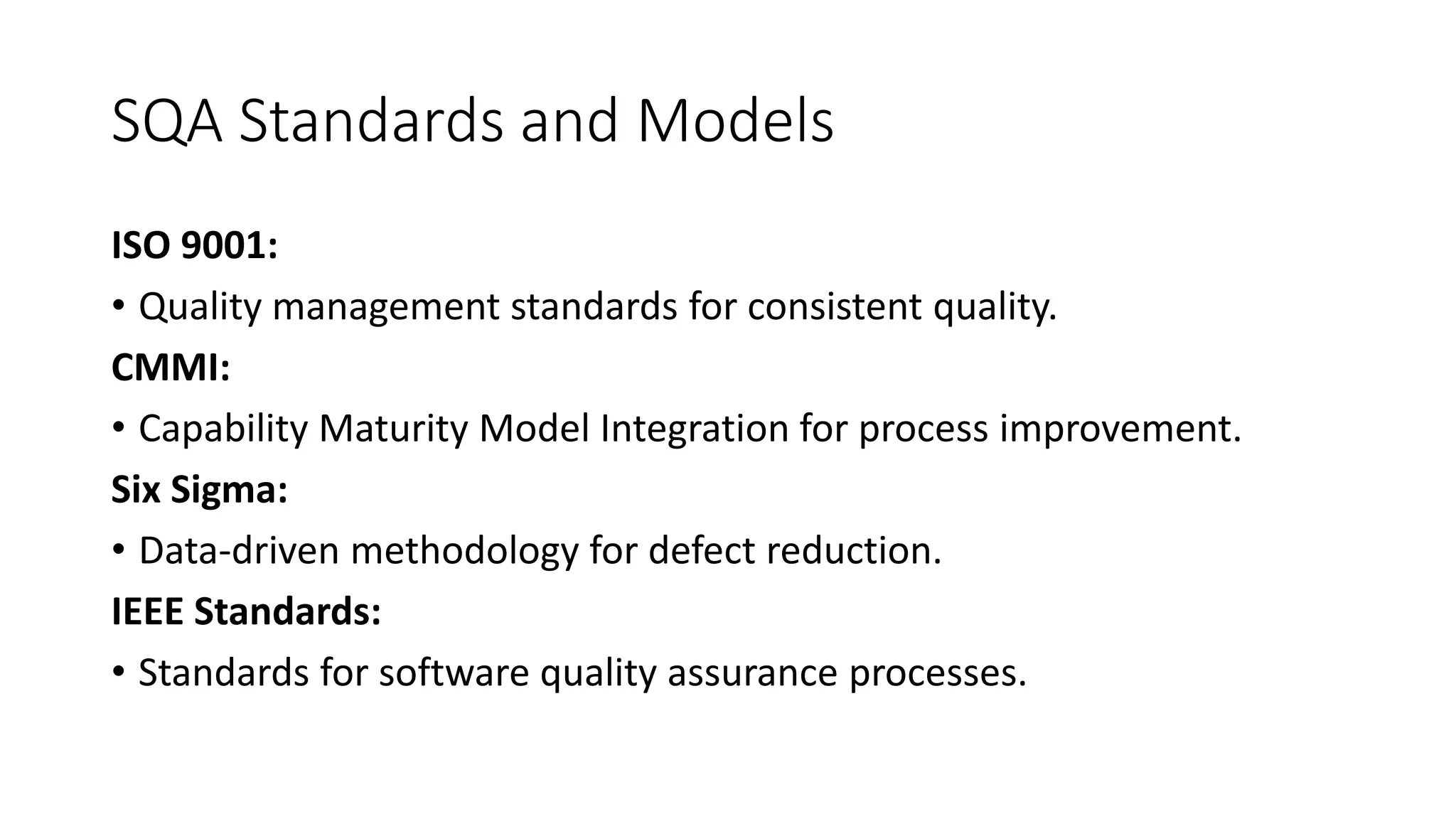 SQA Standards and Models

ISO 9001:

• Quality management standards for consistent quality.

CMMI:

• Capability Maturity Model Integration for process improvement.

Six Sigma:

• Data-driven methodology for defect reduction.

IEEE Standards:

• Standards for software quality assurance processes.